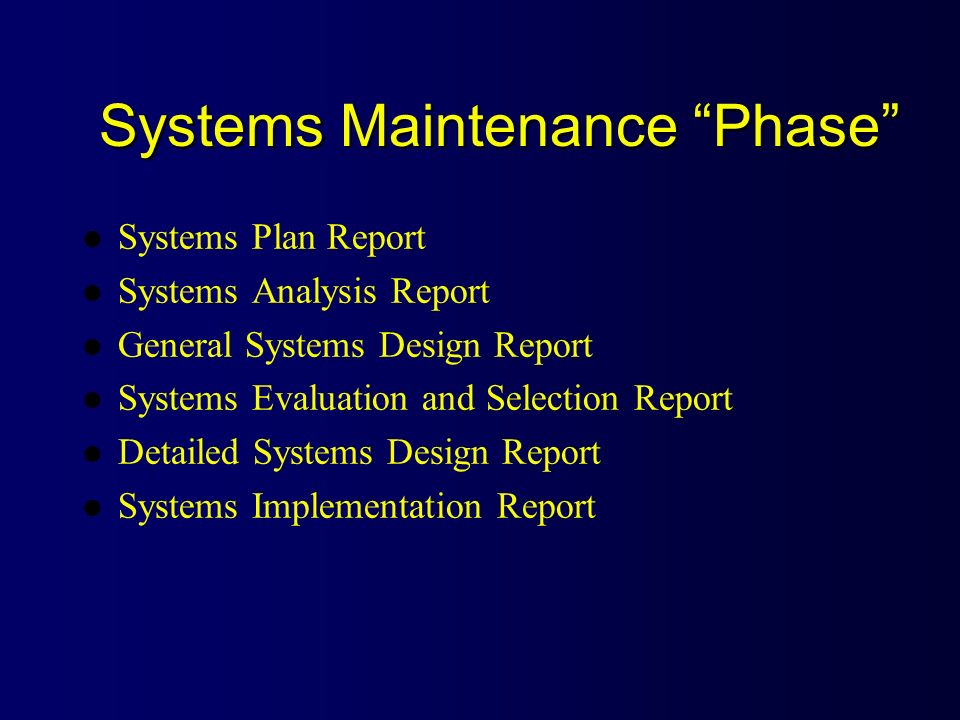 Systems Maintenance “Phase”

- Systems Plan Report
- Systems Analysis Report
- General Systems Design Report
- Systems Evaluation and Selection Report
- Detailed Systems Design Report
- Systems Implementation Report